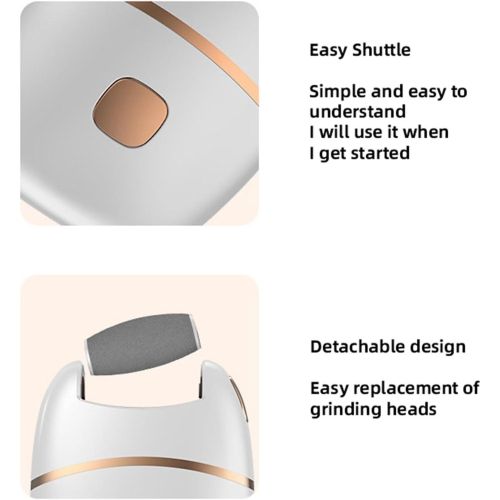 Easy Shuttle

Simple and easy to understand
I will use it when
I get started

Detachable design

Easy replacement of grinding heads